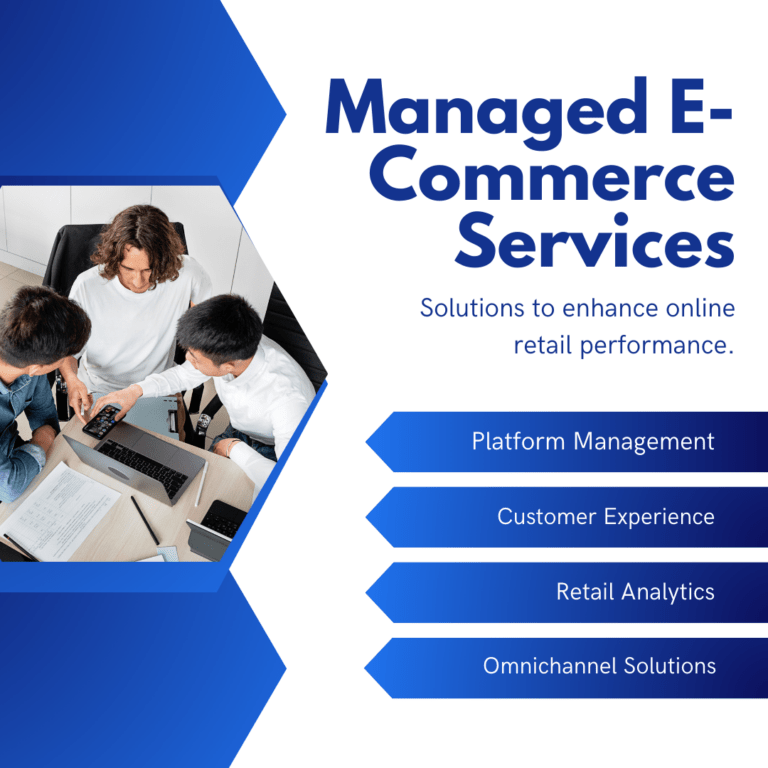 Managed E-Commerce Services

Solutions to enhance online retail performance.

Platform Management

Customer Experience

Retail Analytics

Omnichannel Solutions